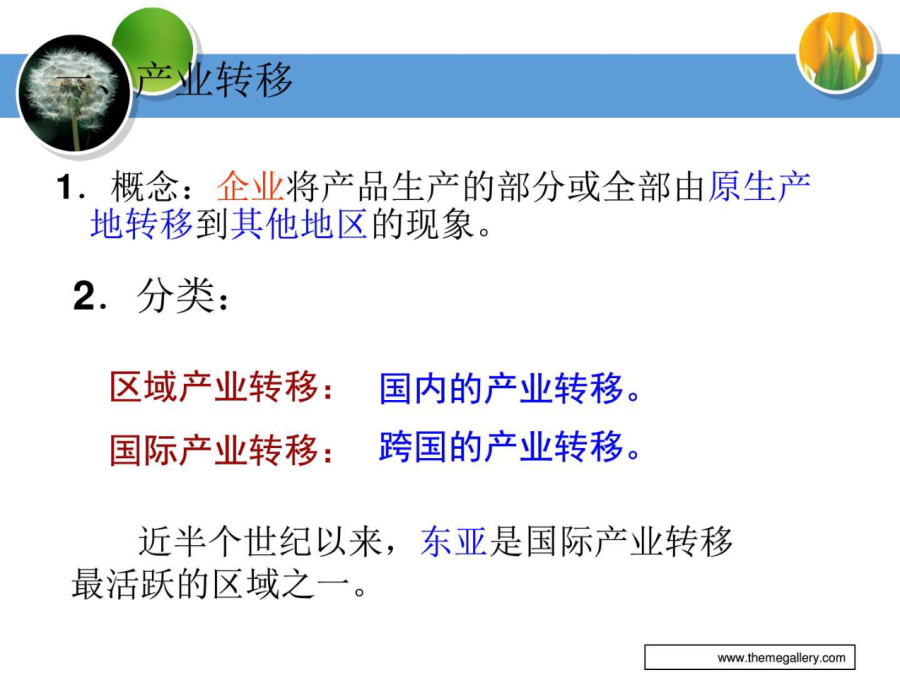 一、产业转移

1．概念：企业将产品生产的部分或全部由原生产地转移到其他地区的现象。

2．分类：

区域产业转移： 国内的产业转移。

国际产业转移： 跨国的产业转移。

近半个世纪以来，东亚是国际产业转移最活跃的区域之一。

www.themegallery.com